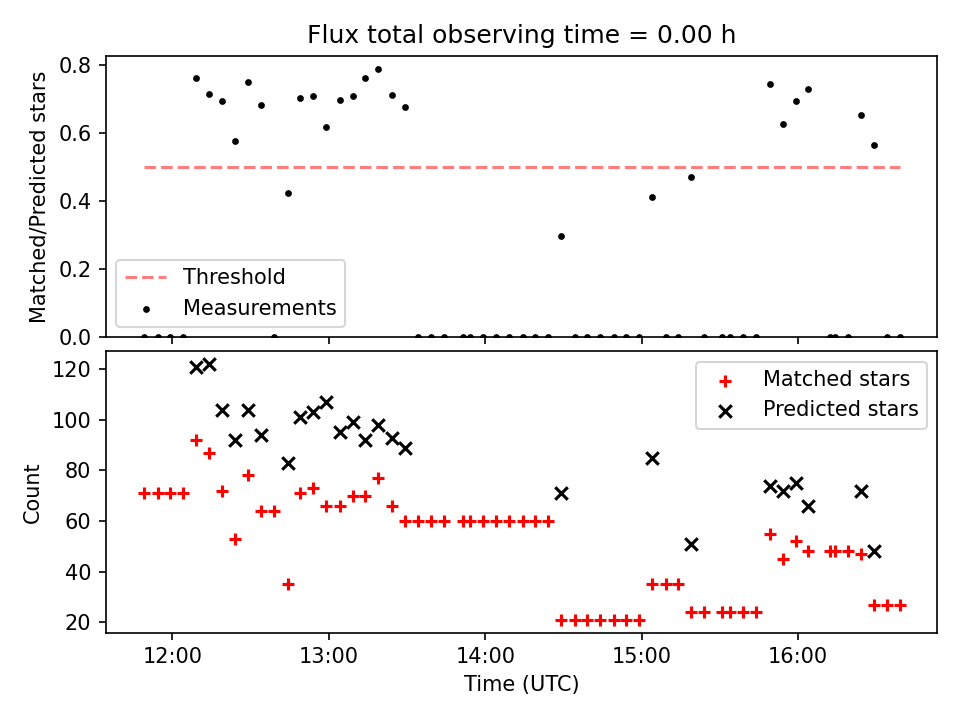 Flux total observing time = 0.00 h

Matched/Predicted stars

0.8
0.6
0.4
0.2
0.0

Threshold
Measurements

Count

120
100
80
60
40
20

Matched stars
Predicted stars

12:00
13:00
14:00
15:00
16:00

Time (UTC)